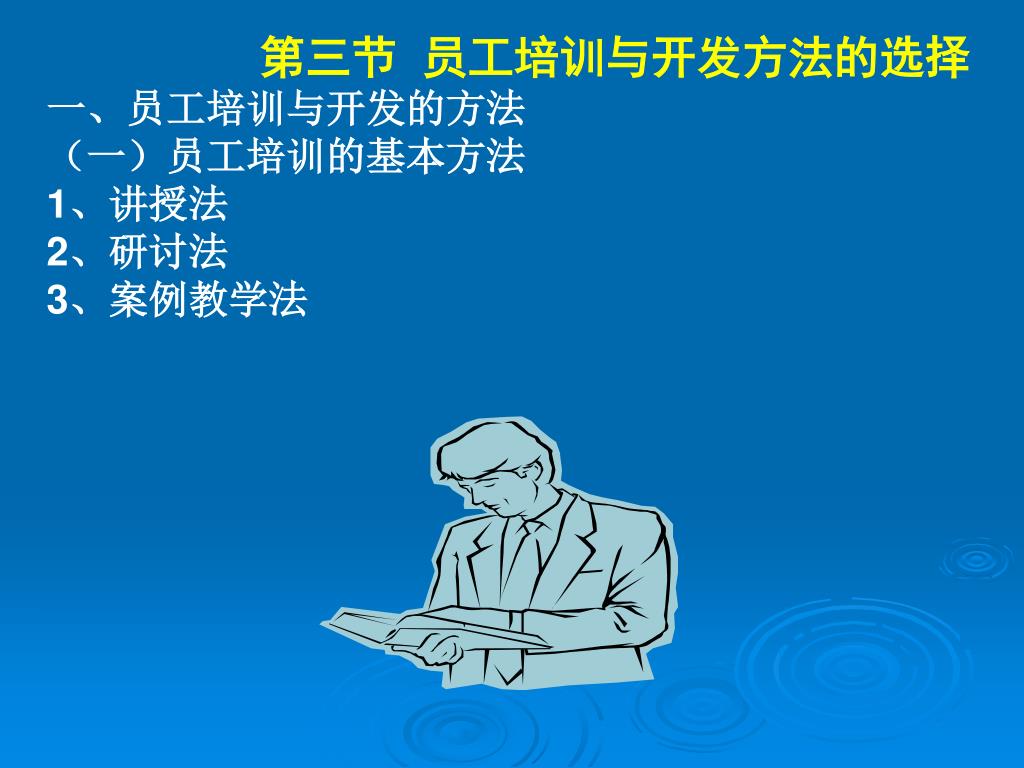 第三节 员工培训与开发方法的选择

一、员工培训与开发的方法

（一）员工培训的基本方法

1、讲授法

2、研讨法

3、案例教学法